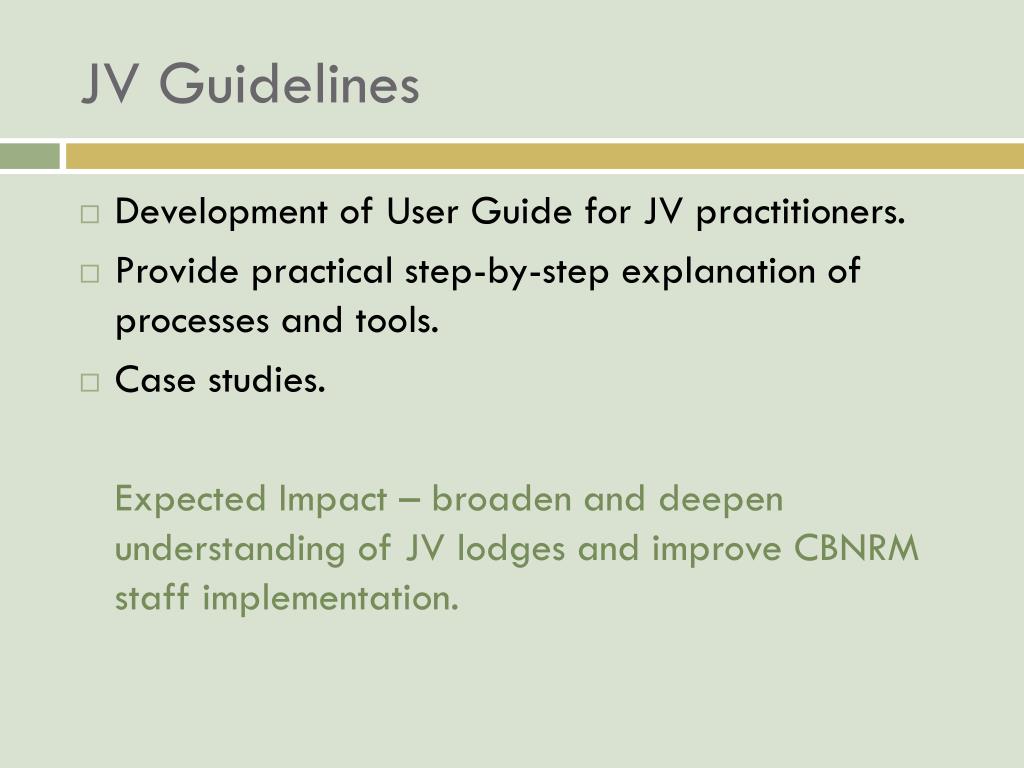 JV Guidelines

□ Development of User Guide for JV practitioners.
□ Provide practical step-by-step explanation of processes and tools.
□ Case studies.

Expected Impact – broaden and deepen understanding of JV lodges and improve CBNRM staff implementation.